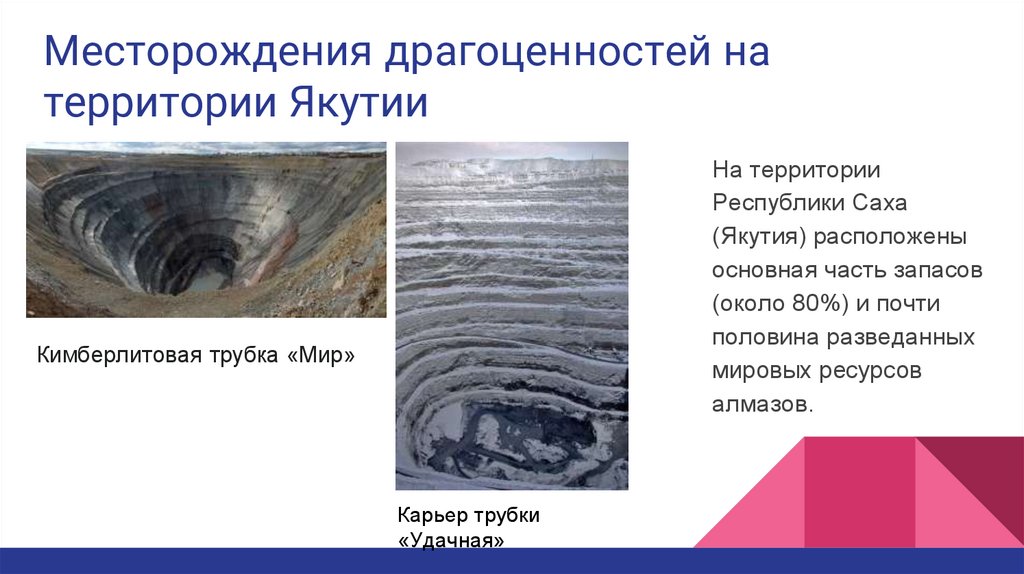 Месторождения драгоценностей на территории Якутии

Кимберлитовая трубка «Мир»

Карьер трубки «Удачная»

На территории Республики Саха (Якутия) расположены основная часть запасов (около 80%) и почти половина разведанных мировых ресурсов алмазов.